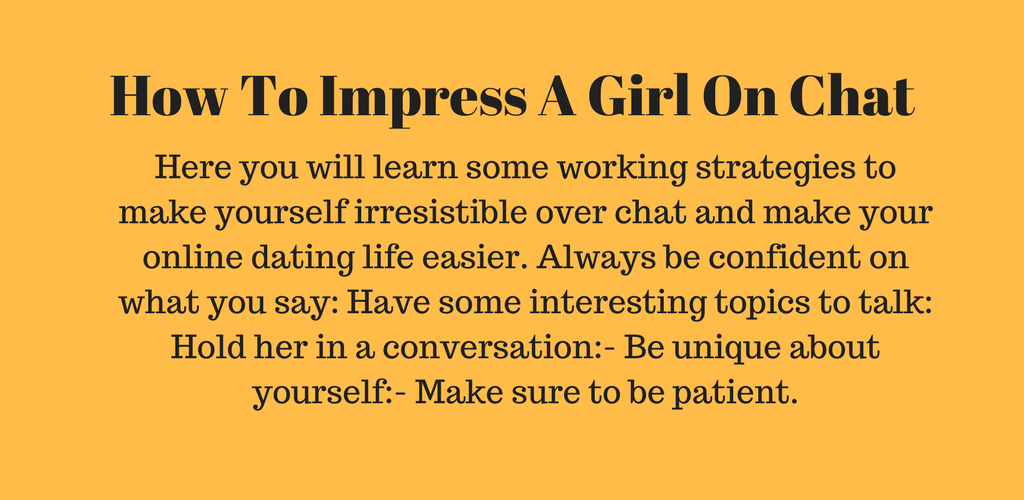 How To Impress A Girl On Chat

Here you will learn some working strategies to make yourself irresistible over chat and make your online dating life easier. Always be confident on what you say: Have some interesting topics to talk: Hold her in a conversation:- Be unique about yourself:- Make sure to be patient.